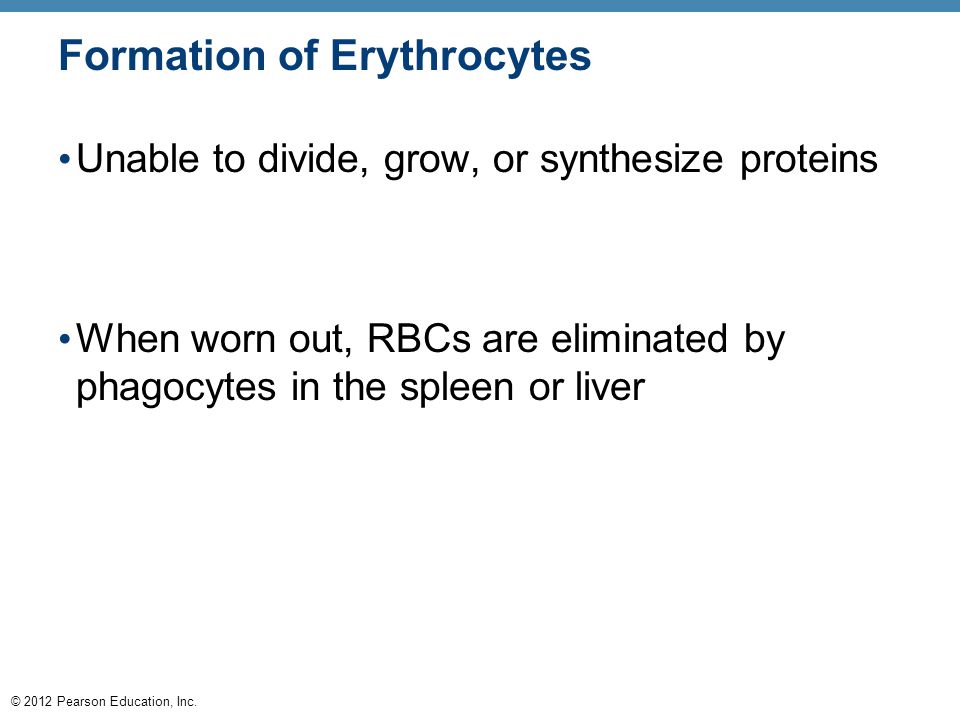 Formation of Erythrocytes

• Unable to divide, grow, or synthesize proteins

• When worn out, RBCs are eliminated by phagocytes in the spleen or liver

© 2012 Pearson Education, Inc.